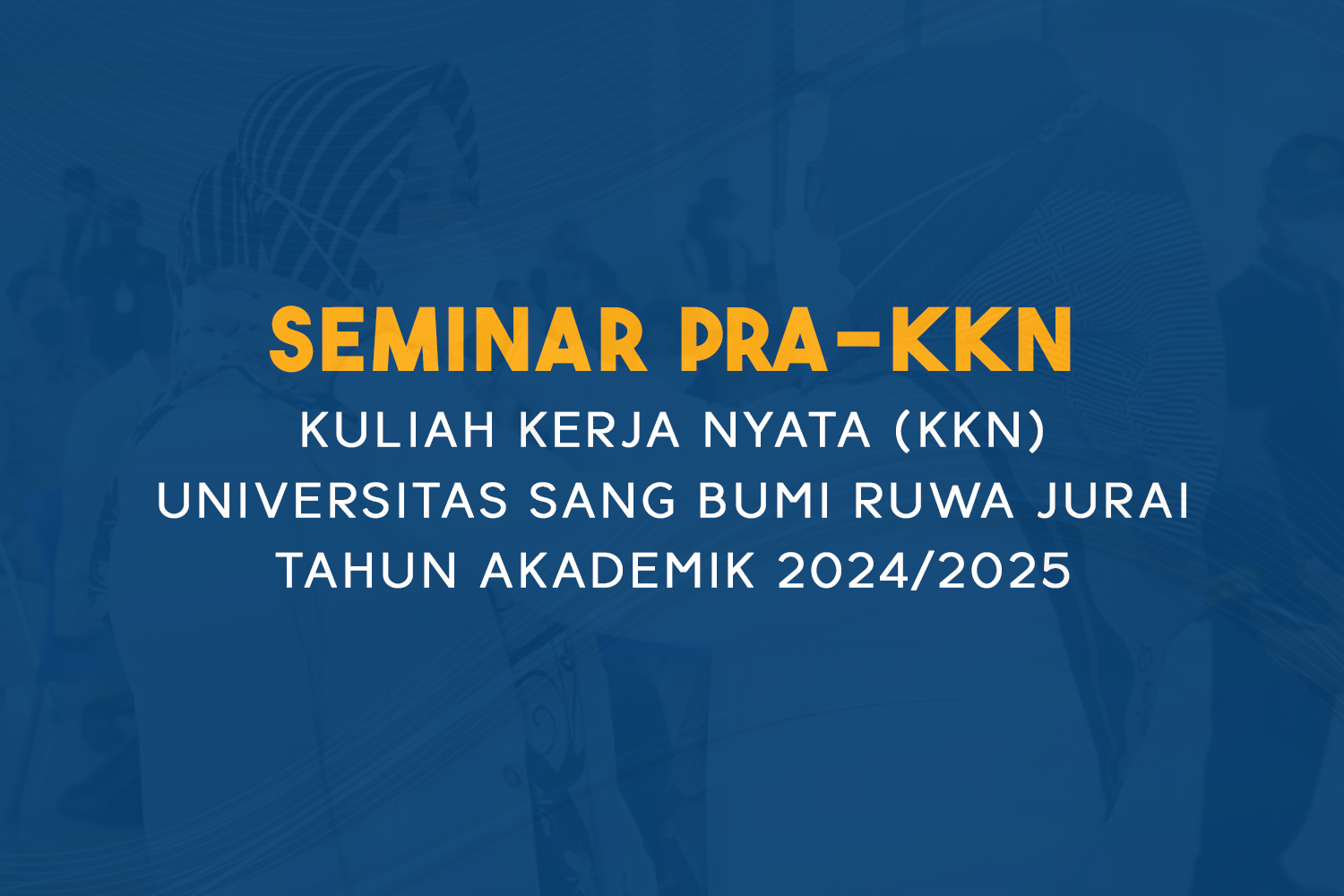 SEMINAR PRA-KKN

KULIAH KERJA NYATA (KKN)
UNIVERSITAS SANG BUMI RUWA JURAI
TAHUN AKADEMIK 2024/2025